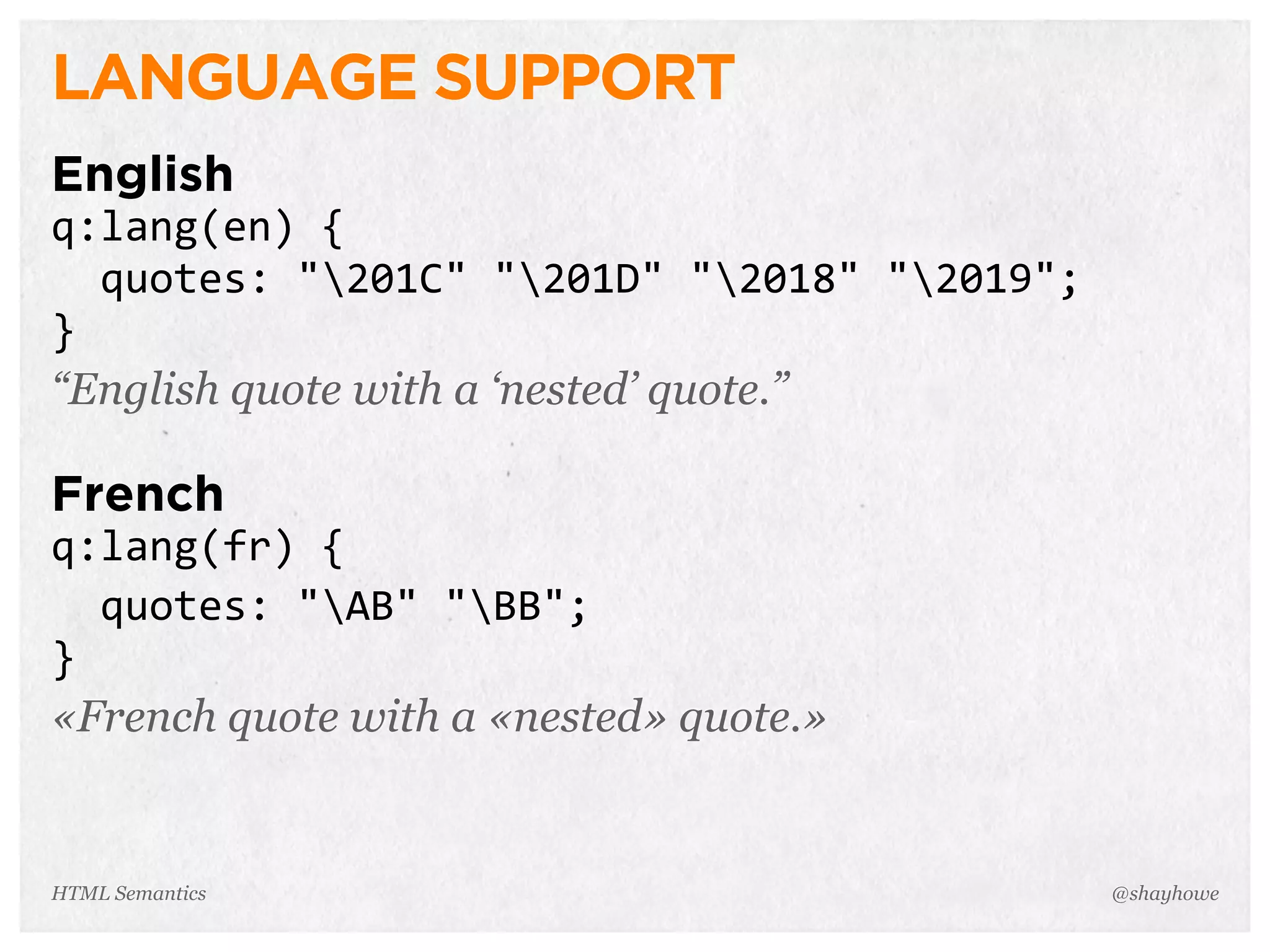 LANGUAGE SUPPORT

English

q:lang(en) {
  quotes: "\201C" "\201D" "\2018" "\2019";
}

“English quote with a ‘nested’ quote.”

French

q:lang(fr) {
  quotes: "\AB" "\BB";
}

«French quote with a «nested» quote.»

HTML Semantics

@shayhowe